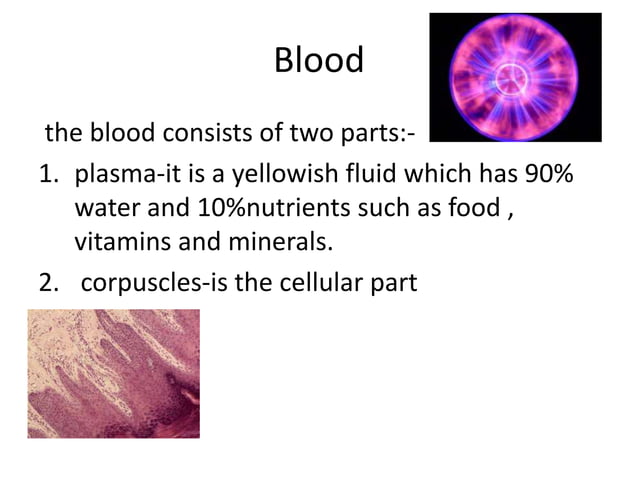 Blood

the blood consists of two parts:-

1. plasma-it is a yellowish fluid which has 90% water and 10%nutrients such as food , vitamins and minerals.
2. corpuscles-is the cellular part